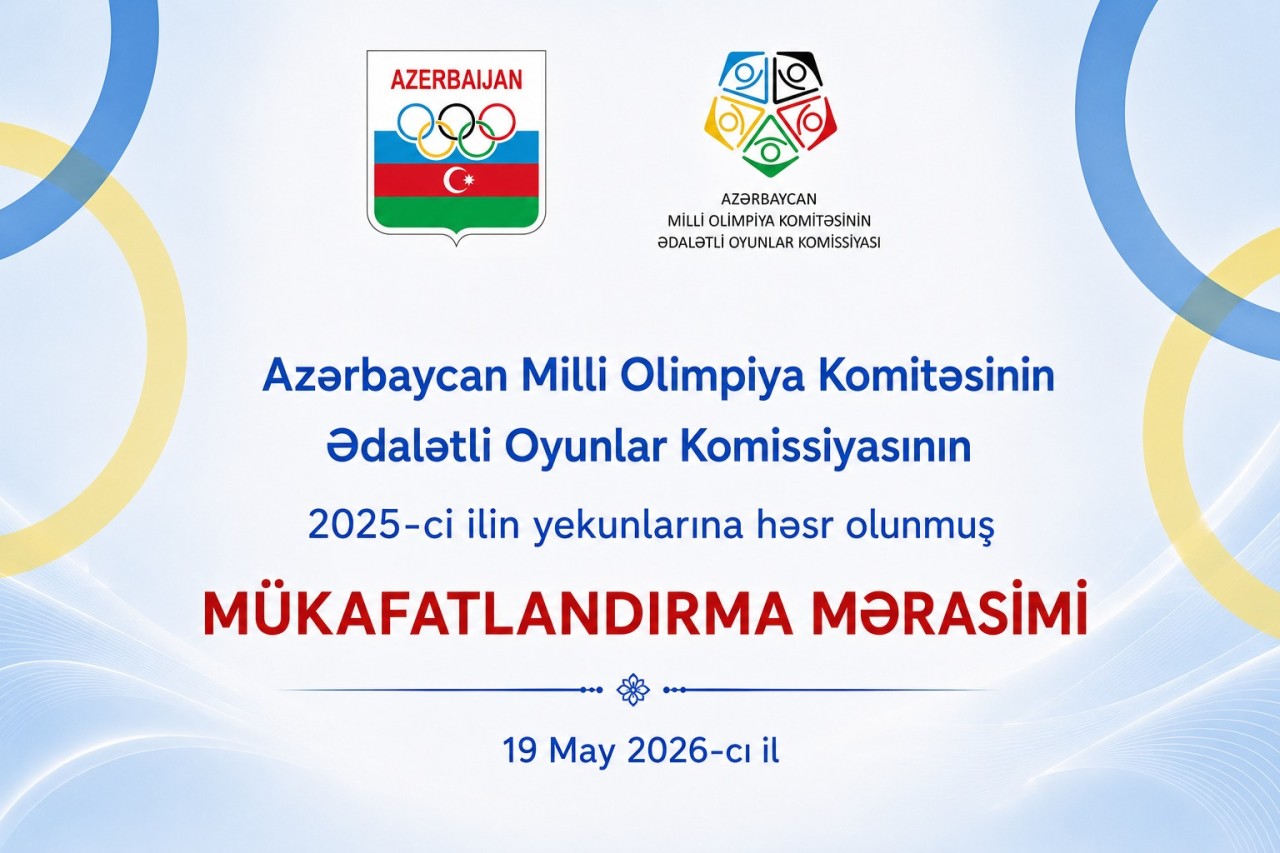 AZERBAIJAN

AZƏRBAYCAN
MİLLİ OLİMPİYA KOMİTƏSİNİN
ƏDALƏTLİ OYUNLAR KOMİSSİYASI

Azərbaycan Milli Olimpiya Komitəsinin
Ədalətli Oyunlar Komissiyasının
2025-ci ilin yekunlarına həsr olunmuş

MÜKAFATLANDIRMA MƏRASİMİ

19 May 2026-cı il